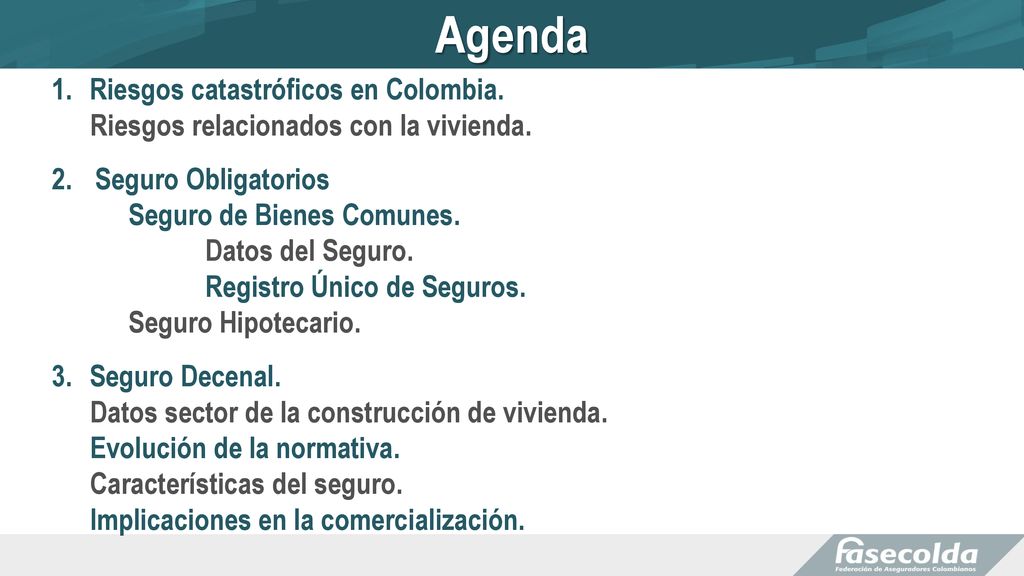 Agenda

1. Riesgos catastróficos en Colombia.
Riesgos relacionados con la vivienda.

2. Seguro Obligatorios
Seguro de Bienes Comunes.
Datos del Seguro.
Registro Único de Seguros.
Seguro Hipotecario.

3. Seguro Decenal.
Datos sector de la construcción de vivienda.
Evolución de la normativa.
Características del seguro.
Implicaciones en la comercialización.

fasecolda
Federación de Aseguradores Colombianos